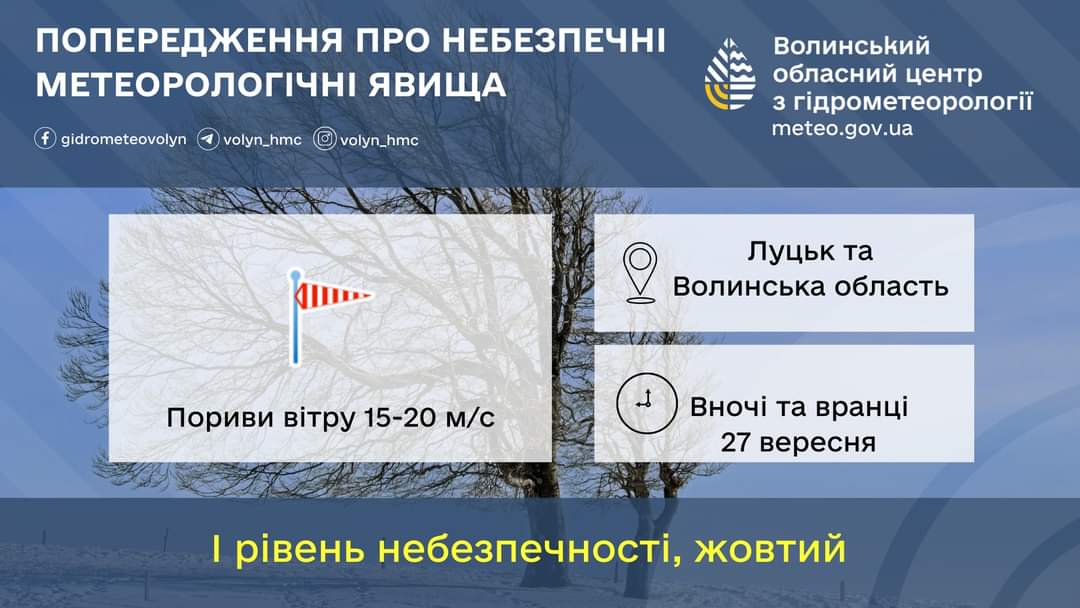 ПОПЕРЕДЖЕННЯ ПРО НЕБЕЗПЕЧНІ МЕТЕОРОЛОГІЧНІ ЯВИЩА

gidrometeovolyn volyn_hmc volyn_hmc

Волинський обласний центр з гідрометеорології
meteo.gov.ua

Пориви вітру 15-20 м/с

Луцьк та Волинська область

Вночі та вранці 27 вересня

І рівень небезпечності, жовтий